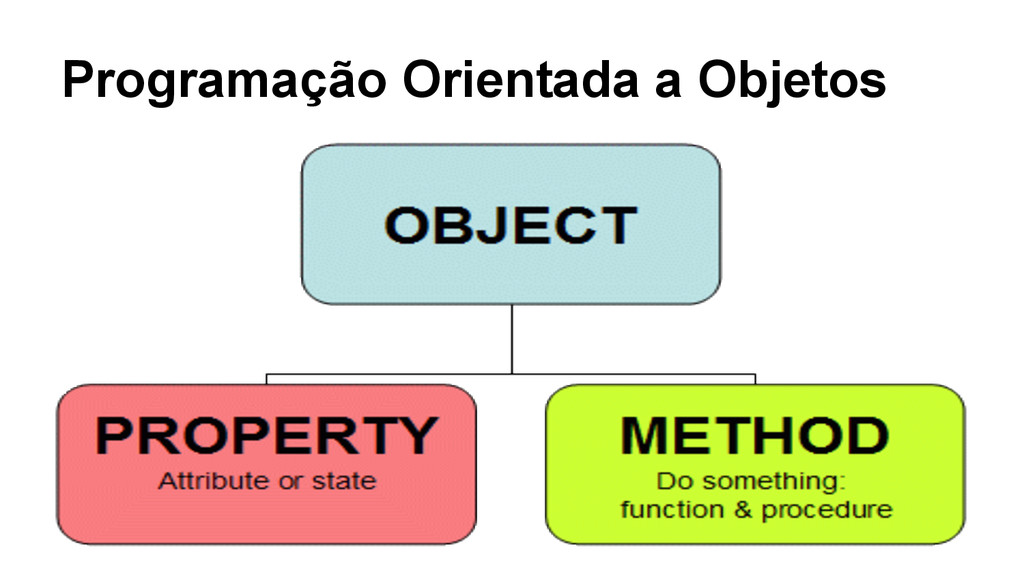 Programação Orientada a Objetos

OBJECT

PROPERTY
Attribute or state

METHOD
Do something:
function & procedure